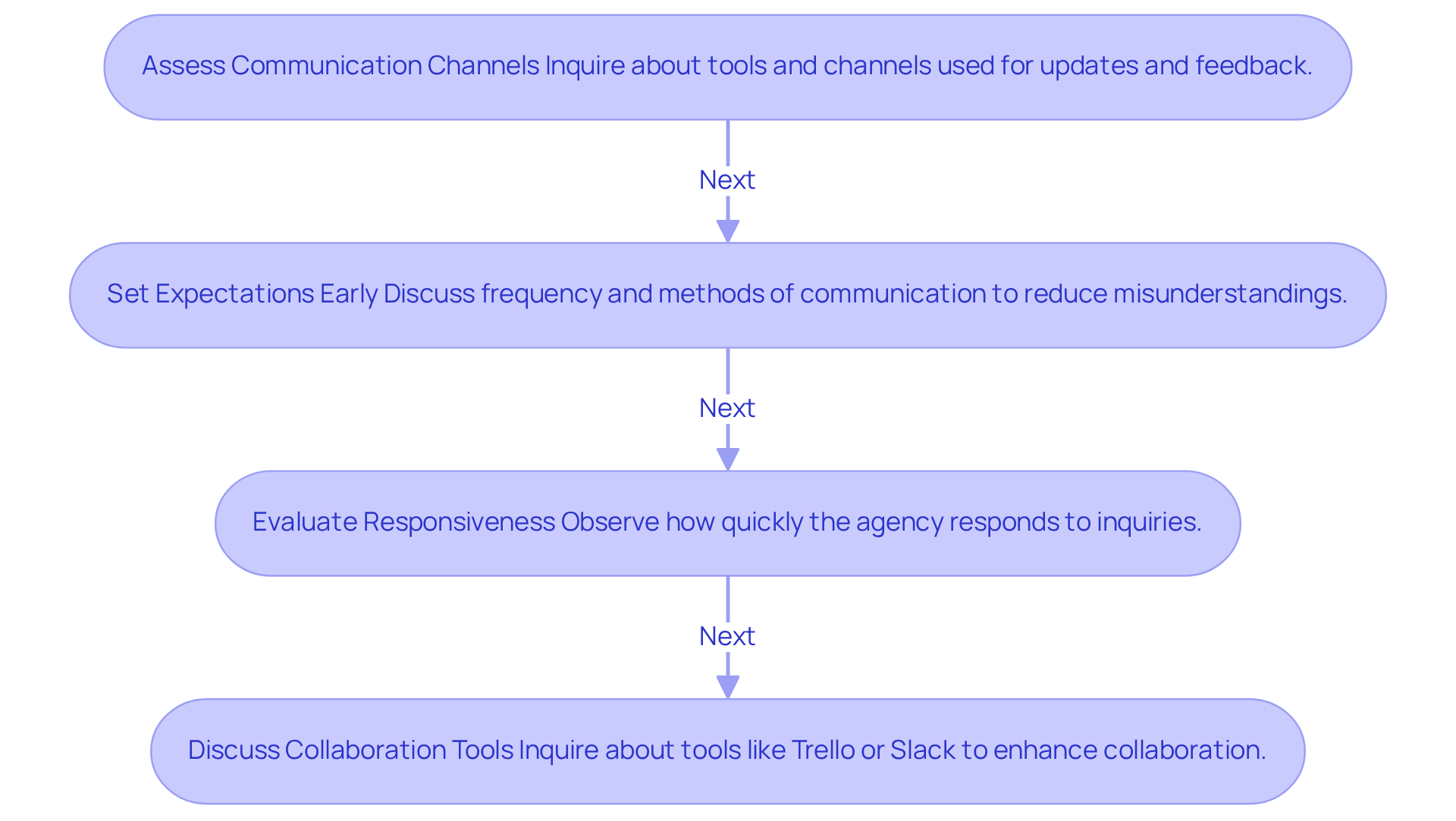 Assess Communication Channels Inquire about tools and channels used for updates and feedback.

Next

Set Expectations Early Discuss frequency and methods of communication to reduce misunderstandings.

Next

Evaluate Responsiveness Observe how quickly the agency responds to inquiries.

Next

Discuss Collaboration Tools Inquire about tools like Trello or Slack to enhance collaboration.